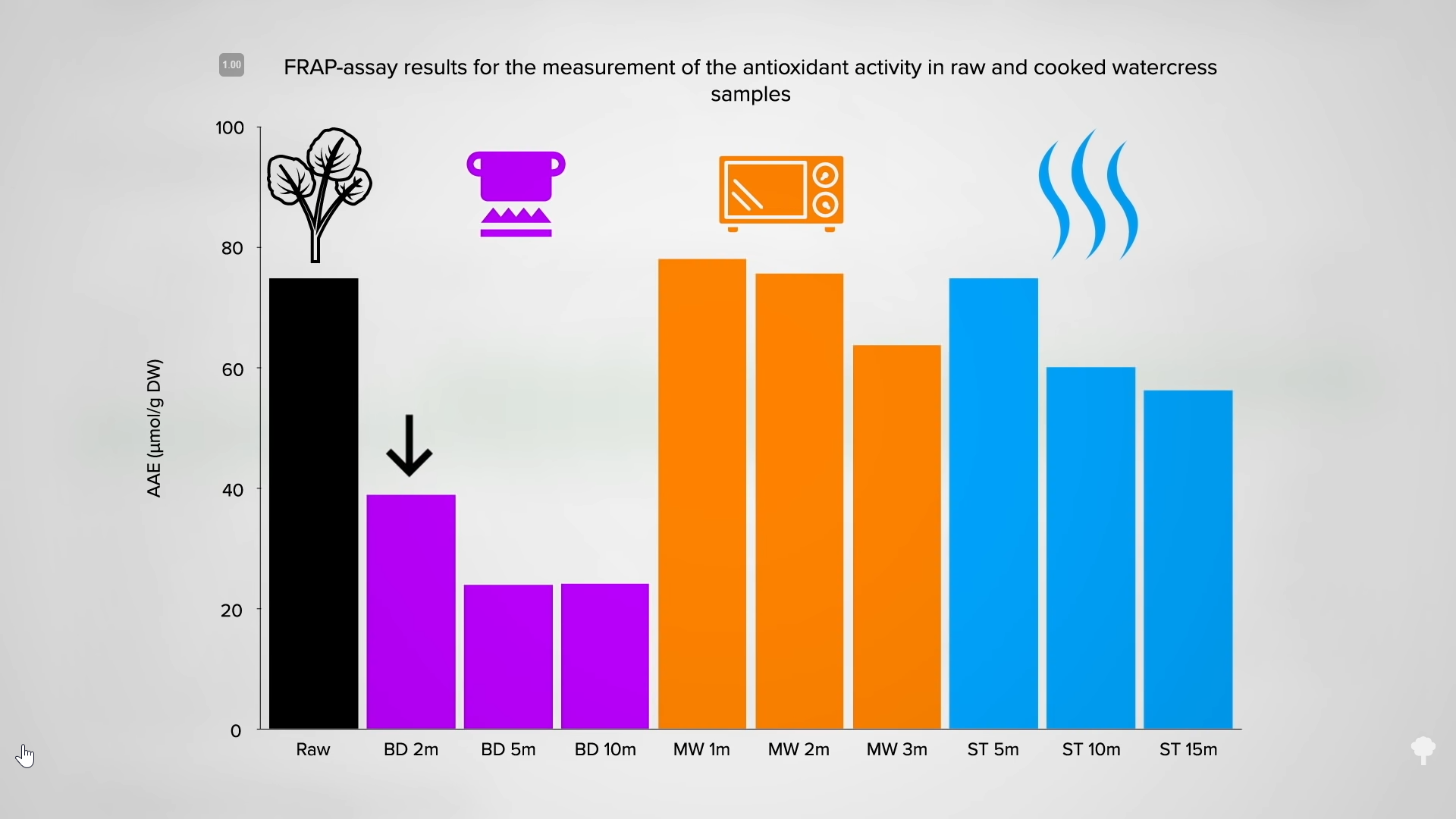 1.00

FRAP-assay results for the measurement of the antioxidant activity in raw and cooked watercress samples

AAE (µmol/g DW)

100
80
60
40
20
0

Raw BD 2m BD 5m BD 10m MW 1m MW 2m MW 3m ST 5m ST 10m ST 15m